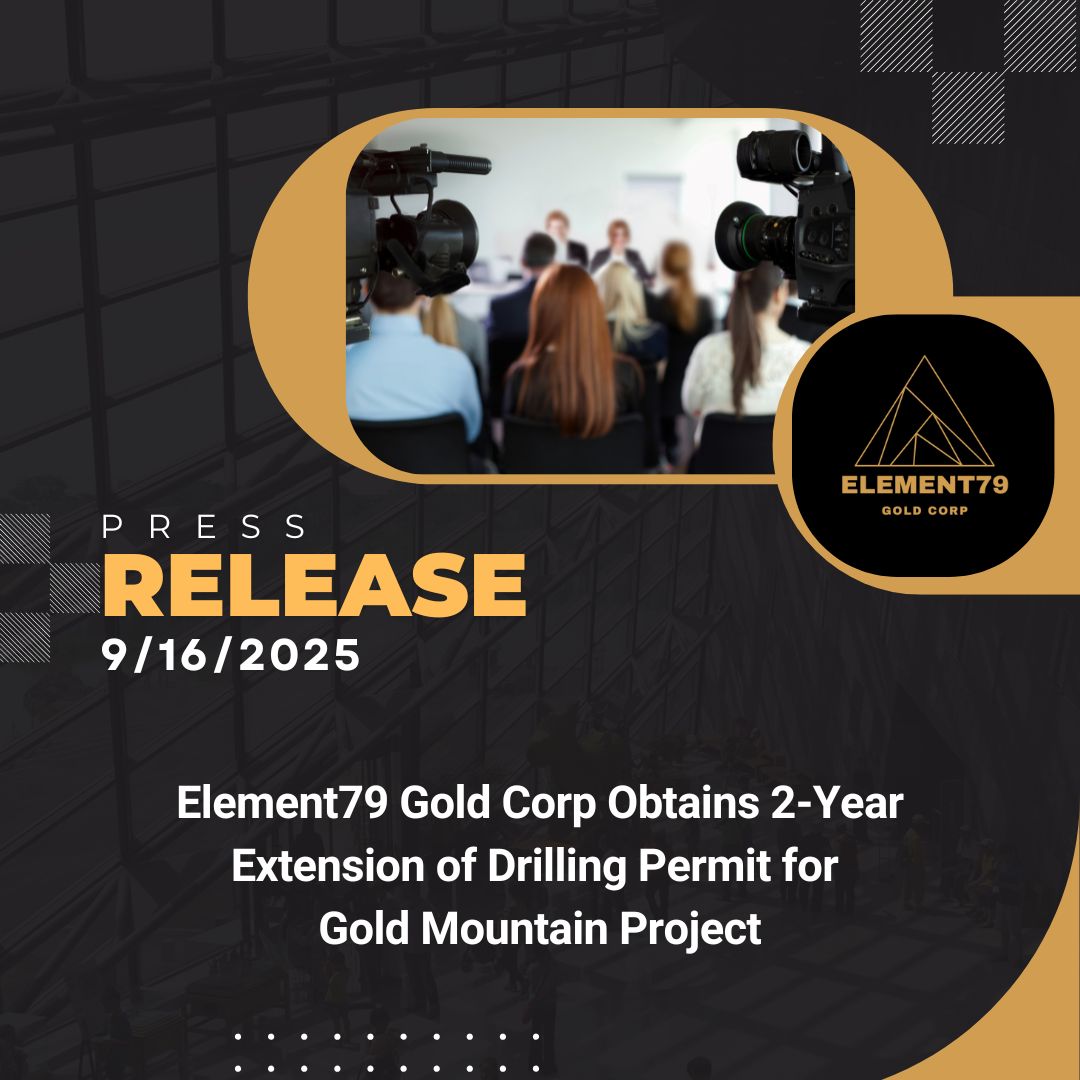 ELEMENT79
GOLD CORP

PRESS
RELEASE
9/16/2025

Element79 Gold Corp Obtains 2-Year Extension of Drilling Permit for Gold Mountain Project